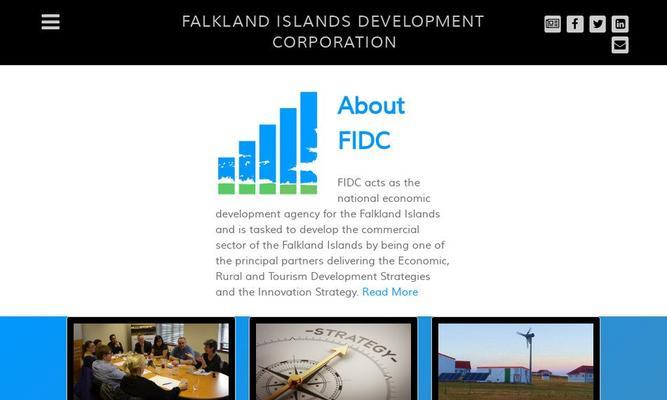 FALKLAND ISLANDS DEVELOPMENT CORPORATION

About FIDC

FIDC acts as the national economic development agency for the Falkland Islands and is tasked to develop the commercial sector of the Falkland Islands by being one of the principal partners delivering the Economic, Rural and Tourism Development Strategies and the Innovation Strategy. Read More

-STRATEGY-